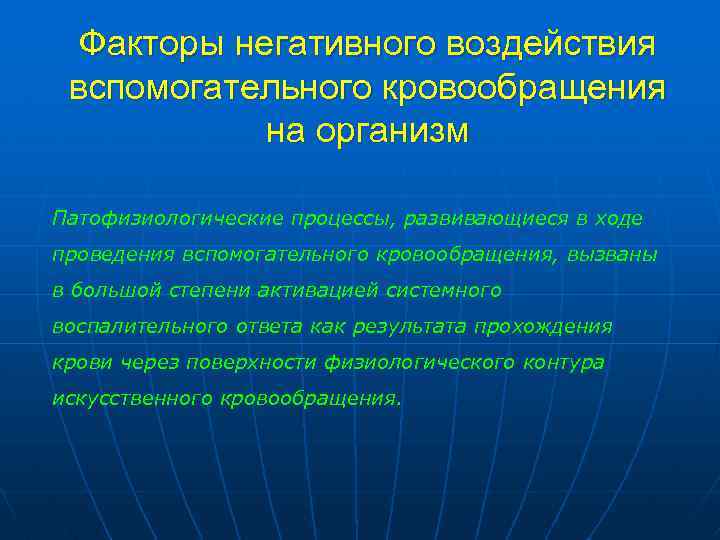 Факторы негативного воздействия вспомогательного кровообращения на организм

Патофизиологические процессы, развивающиеся в ходе проведения вспомогательного кровообращения, вызваны в большой степени активацией системного воспалительного ответа как результата прохождения крови через поверхности физиологического контура искусственного кровообращения.